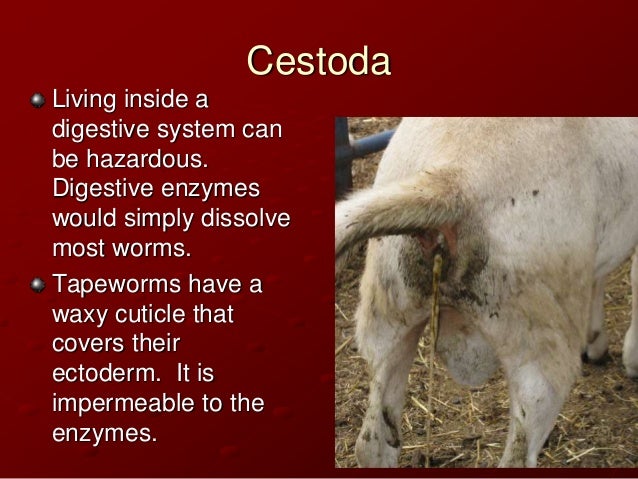 Cestoda

Living inside a digestive system can be hazardous. Digestive enzymes would simply dissolve most worms.

Tapeworms have a waxy cuticle that covers their ectoderm. It is impermeable to the enzymes.